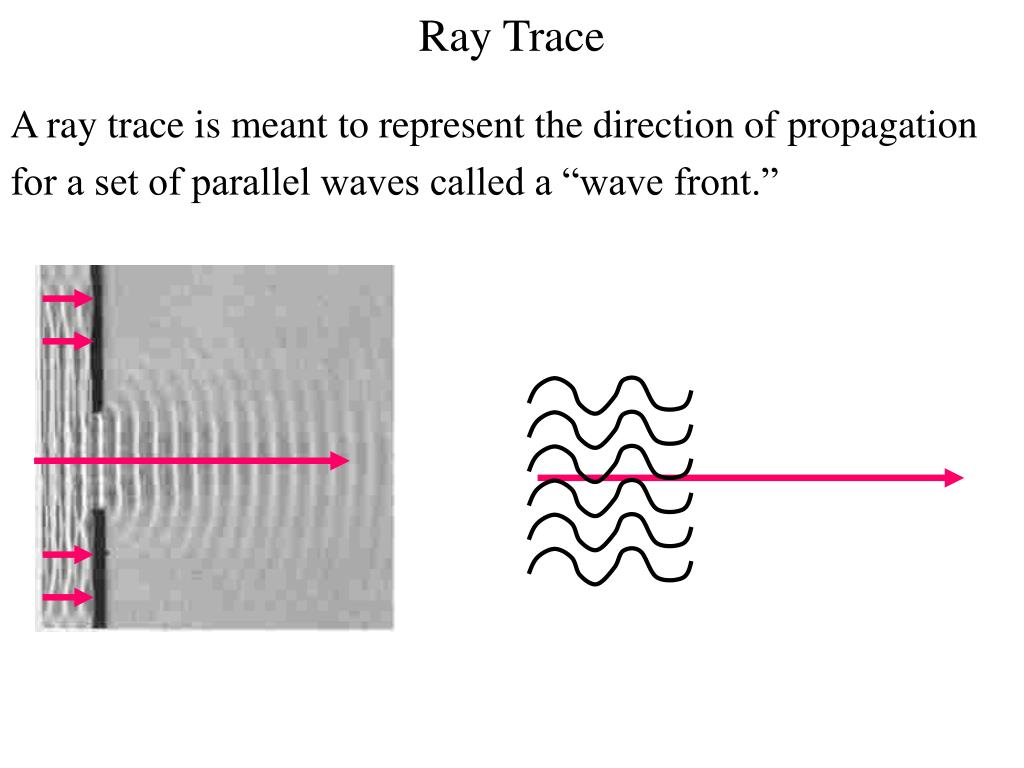 Ray Trace

A ray trace is meant to represent the direction of propagation for a set of parallel waves called a “wave front.”